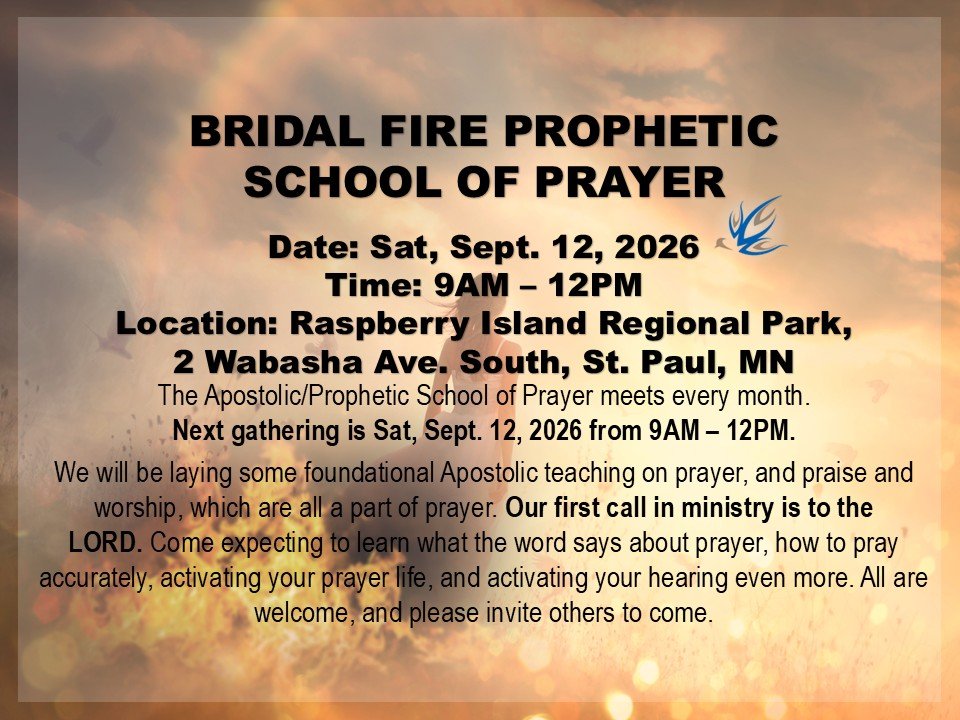 BRIDAL FIRE PROPHETIC SCHOOL OF PRAYER

Date: Sat, Sept. 12, 2026
Time: 9AM – 12PM
Location: Raspberry Island Regional Park, 2 Wabasha Ave. South, St. Paul, MN

The Apostolic/Prophetic School of Prayer meets every month.
Next gathering is Sat, Sept. 12, 2026 from 9AM – 12PM.

We will be laying some foundational Apostolic teaching on prayer, and praise and worship, which are all a part of prayer. Our first call in ministry is to the LORD. Come expecting to learn what the word says about prayer, how to pray accurately, activating your prayer life, and activating your hearing even more. All are welcome, and please invite others to come.